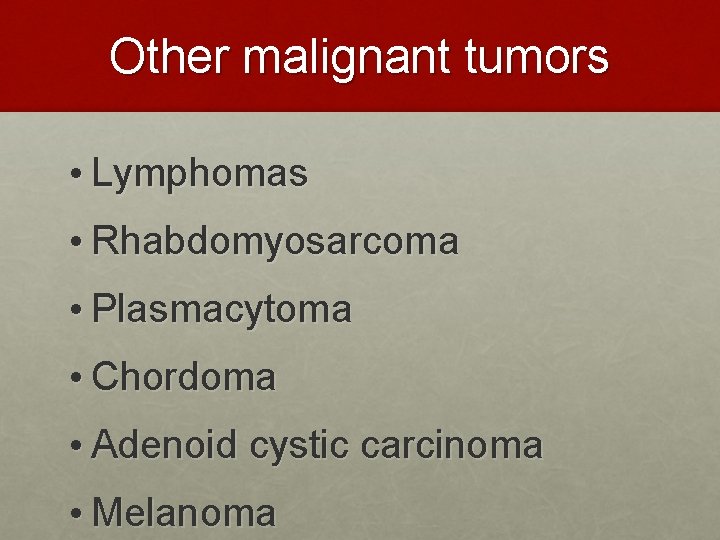 Other malignant tumors

• Lymphomas
• Rhabdomyosarcoma
• Plasmacytoma
• Chordoma
• Adenoid cystic carcinoma
• Melanoma